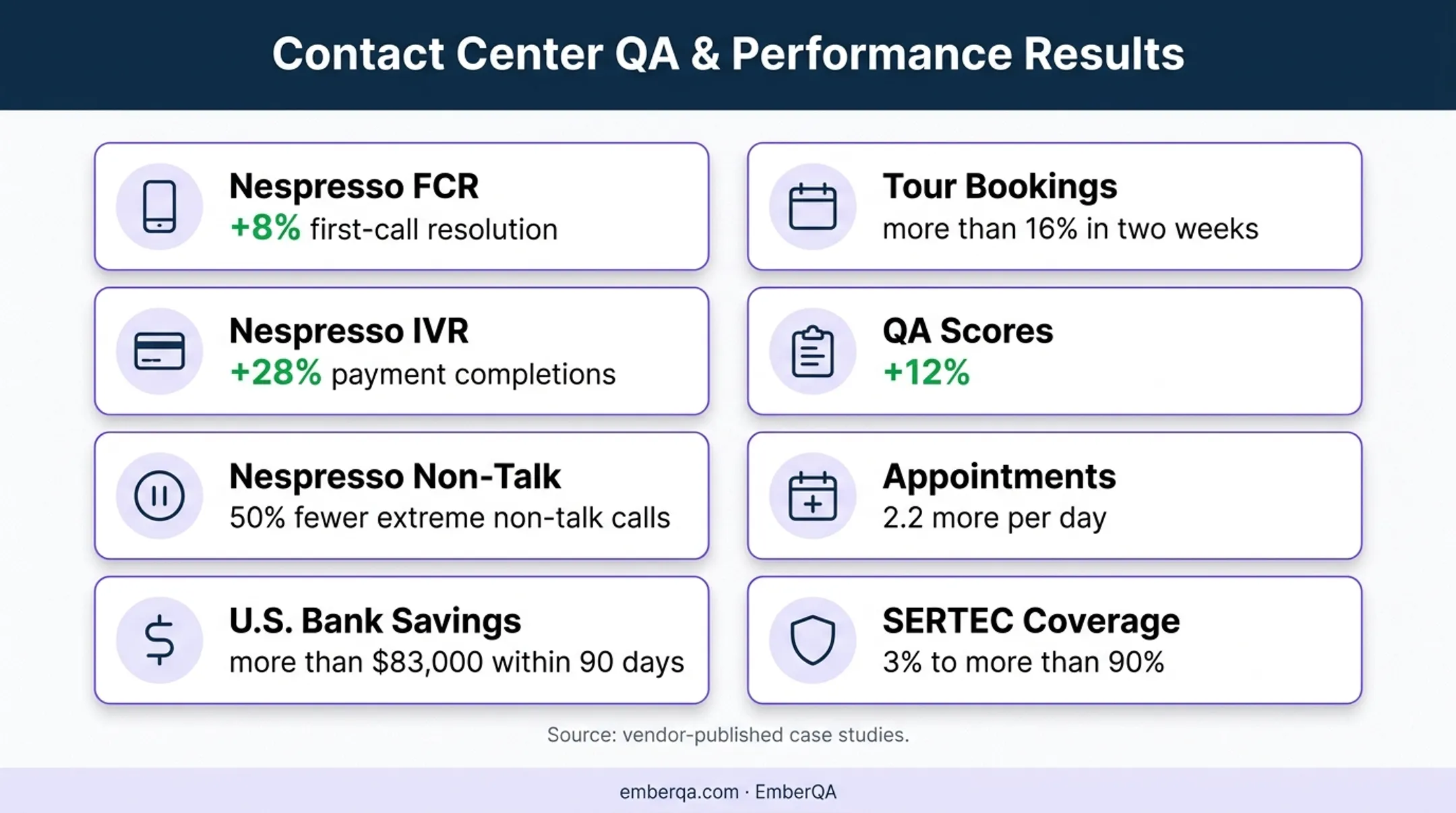 Contact Center QA & Performance Results

Nespresso FCR
+8% first-call resolution

Nespresso IVR
+28% payment completions

Nespresso Non-Talk
50% fewer extreme non-talk calls

U.S. Bank Savings
more than $83,000 within 90 days

Tour Bookings
more than 16% in two weeks

QA Scores
+12%

Appointments
2.2 more per day

SERTEC Coverage
3% to more than 90%

Source: vendor-published case studies.

emberqa.com · EmberQA